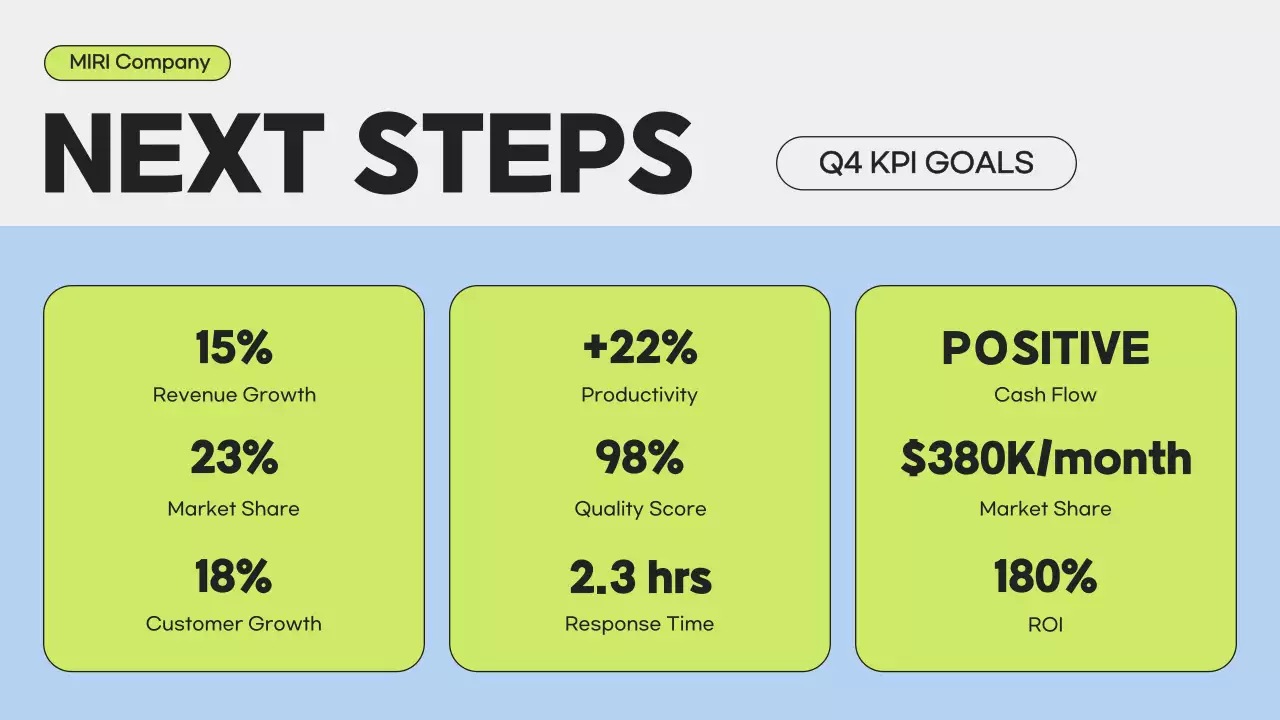 MIRI Company

NEXT STEPS

Q4 KPI GOALS

15%
Revenue Growth

23%
Market Share

18%
Customer Growth

+22%
Productivity

98%
Quality Score

2.3 hrs
Response Time

POSITIVE
Cash Flow

$380K/month
Market Share

180%
ROI